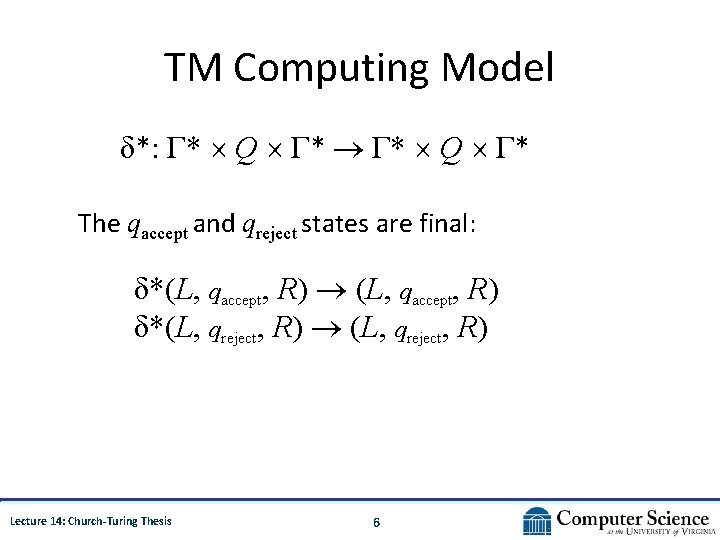 TM Computing Model

$\delta^*: \Gamma^* \times Q \times \Gamma^* \rightarrow \Gamma^* \times Q \times \Gamma^*$

The $q_{\text{accept}}$ and $q_{\text{reject}}$ states are final:

$\delta^*(L, q_{\text{accept}}, R) \rightarrow (L, q_{\text{accept}}, R)$
$\delta^*(L, q_{\text{reject}}, R) \rightarrow (L, q_{\text{reject}}, R)$

Lecture 14: Church-Turing Thesis

6

Computer Science at the University of Virginia